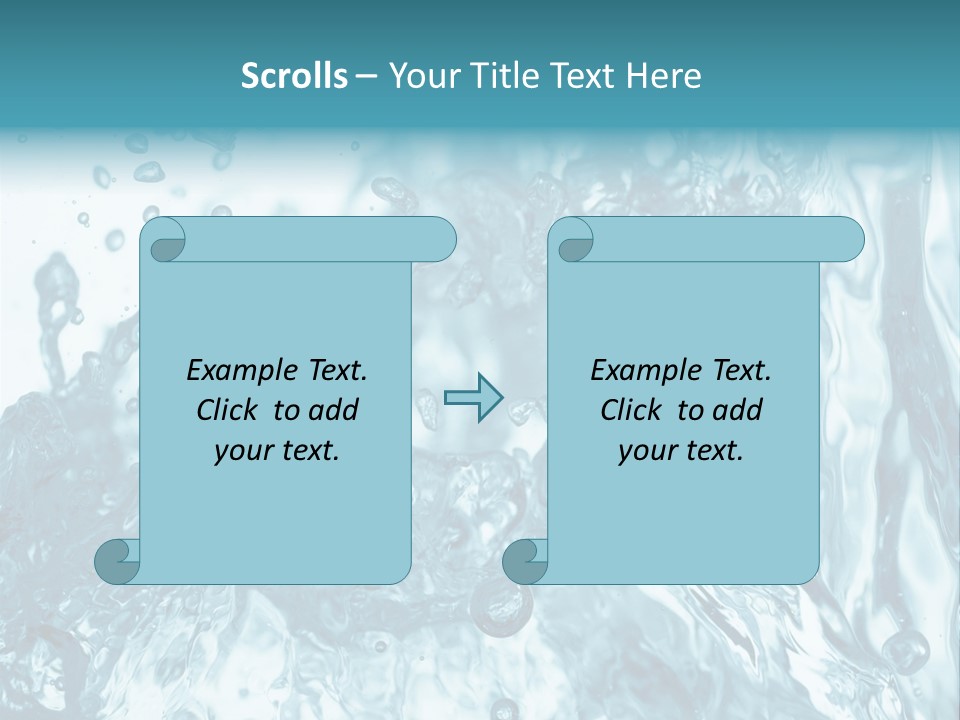 Scrolls – Your Title Text Here

Example Text. Click to add your text.

Example Text. Click to add your text.